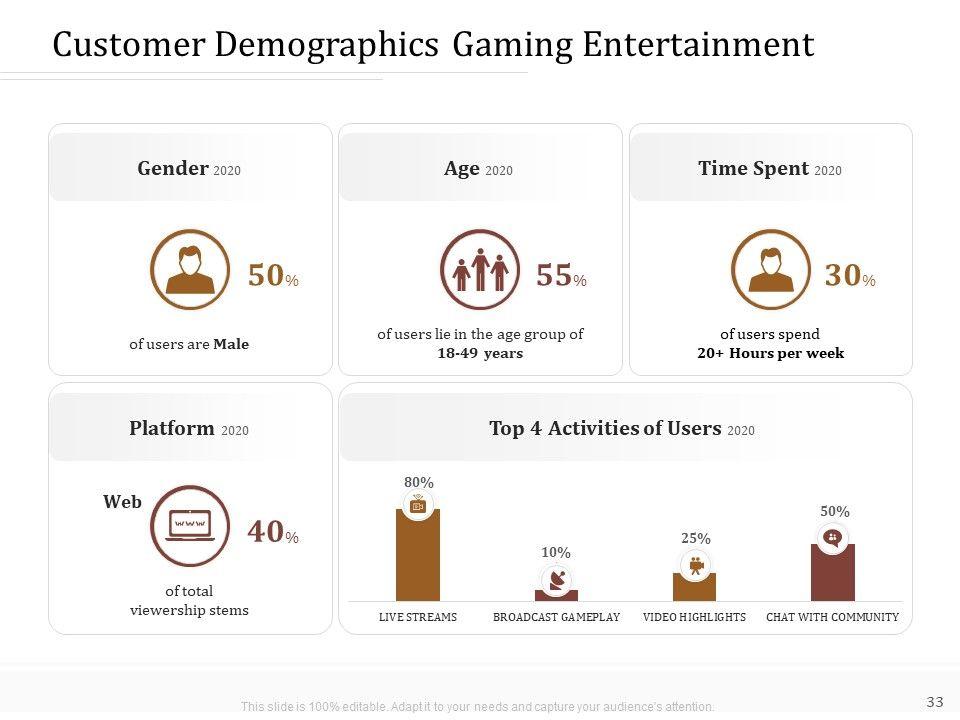 Customer Demographics Gaming Entertainment

Gender 2020

50%

of users are Male

Age 2020

55%

of users lie in the age group of 18-49 years

Time Spent 2020

30%

of users spend 20+ Hours per week

Platform 2020

Web

www

40%

of total viewership stems

Top 4 Activities of Users 2020

80%

10%

25%

50%

LIVE STREAMS

BROADCAST GAMEPLAY

VIDEO HIGHLIGHTS

CHAT WITH COMMUNITY

This slide is 100% editable. Adapt it to your needs and capture your audience's attention.

33